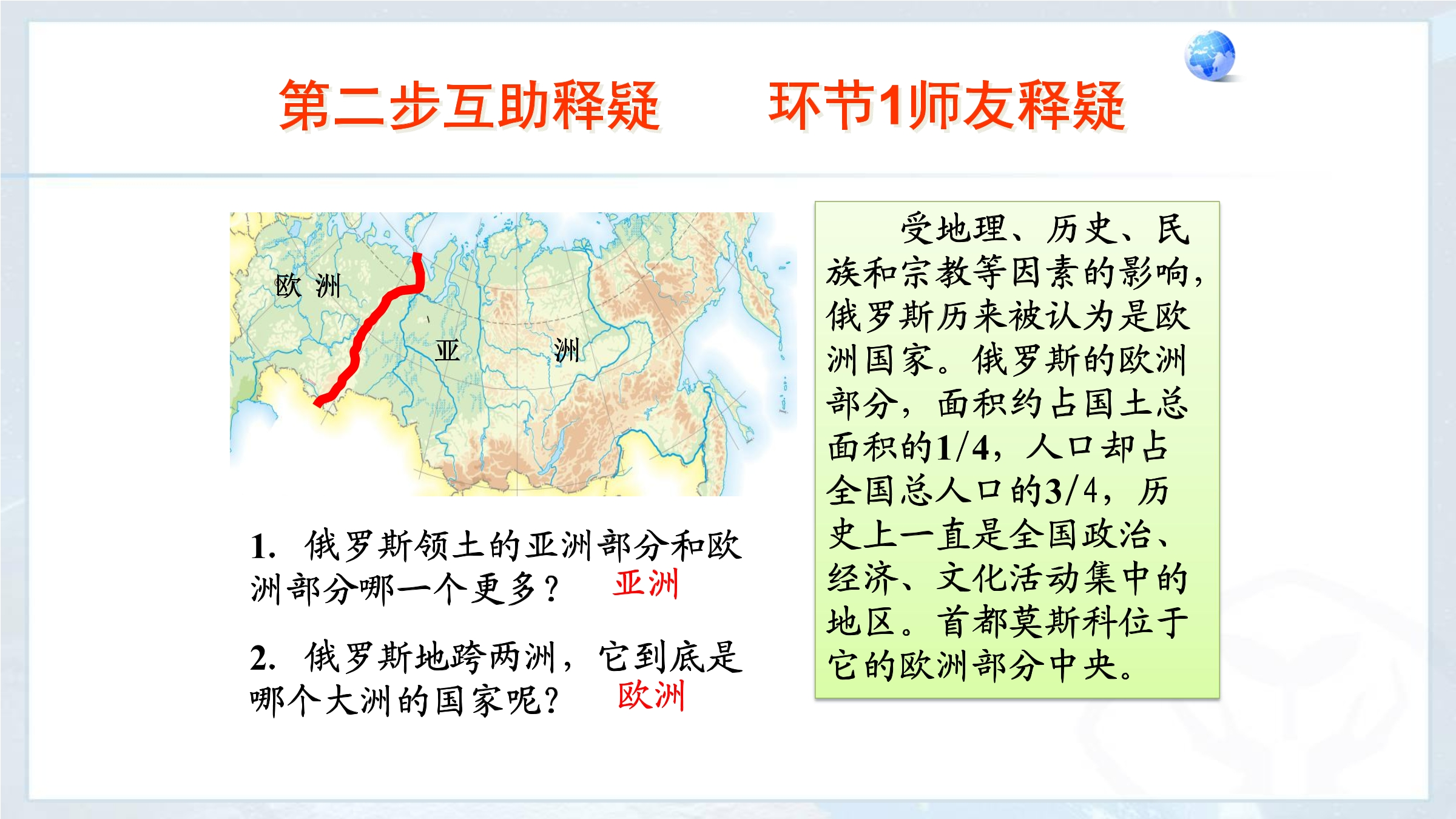 第二步互助释疑　　环节1师友释疑

欧 洲

亚

洲

1. 俄罗斯领土的亚洲部分和欧洲部分哪一个更多？ 亚洲

2. 俄罗斯地跨两洲，它到底是哪个大洲的国家呢？ 欧洲

受地理、历史、民族和宗教等因素的影响，俄罗斯历来被认为是欧洲国家。俄罗斯的欧洲部分，面积约占国土总面积的1/4，人口却占全国总人口的3/4，历史上一直是全国政治、经济、文化活动集中的地区。首都莫斯科位于它的欧洲部分中央。